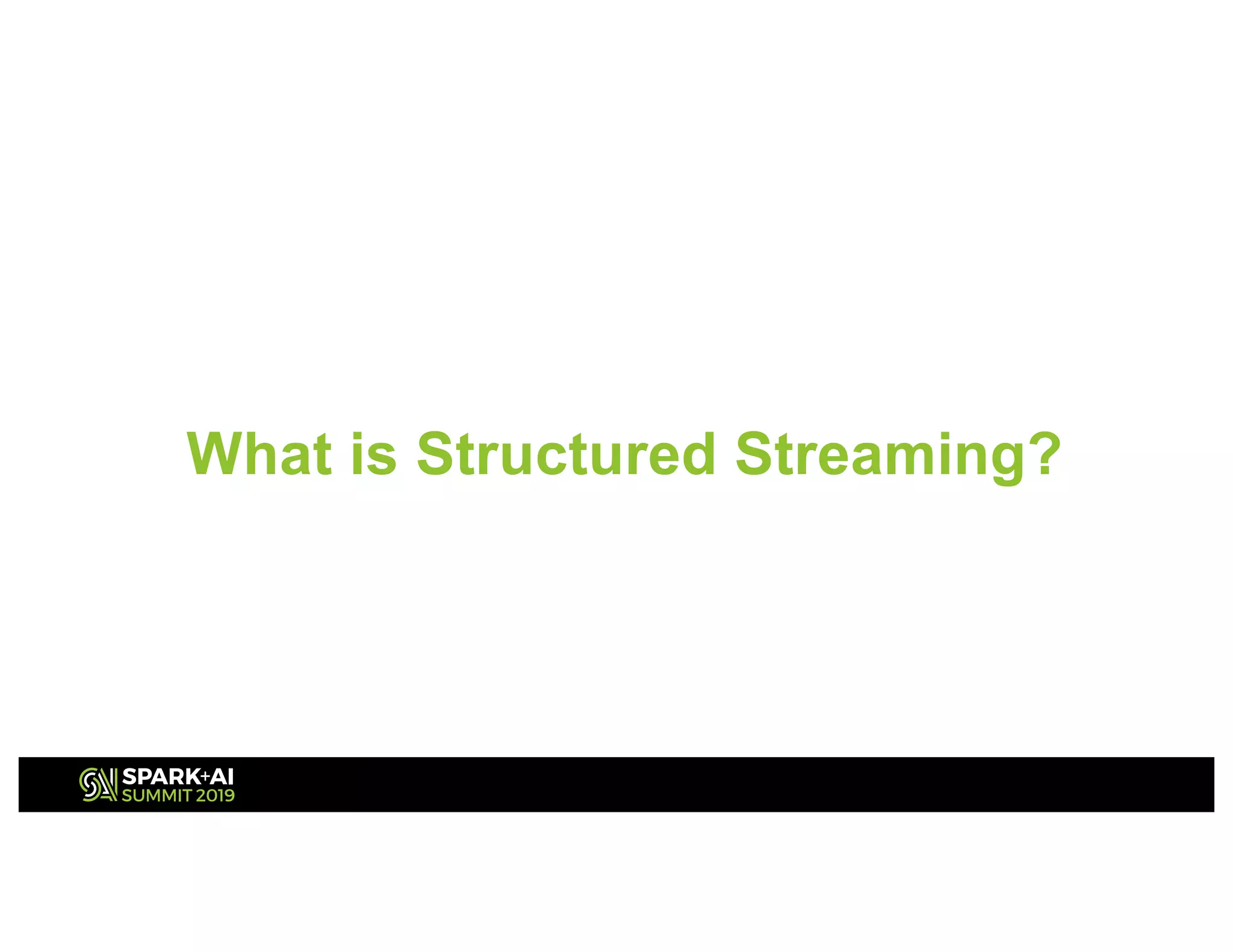 What is Structured Streaming?

SPARK+AI
SUMMIT 2019